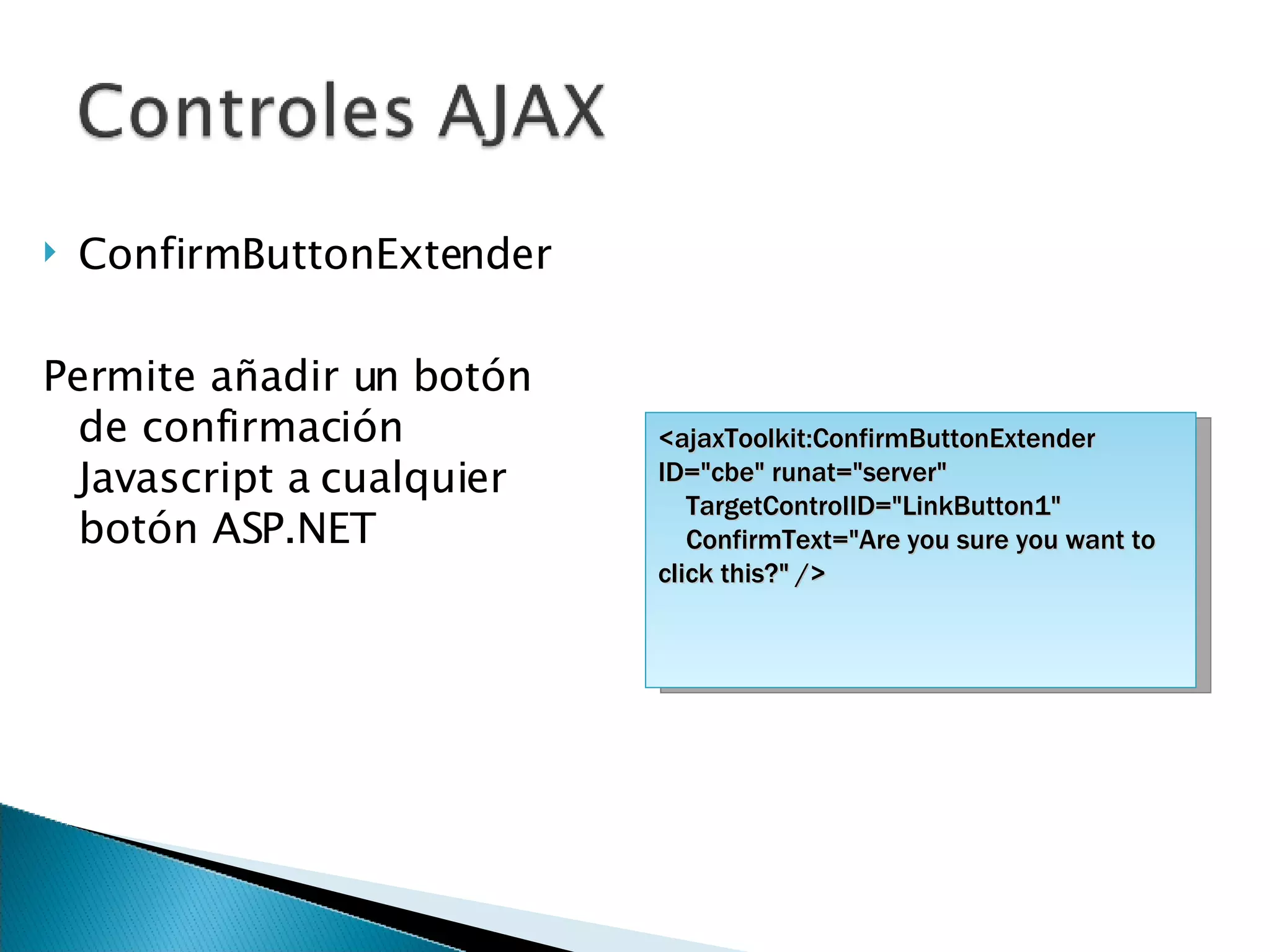 Controles AJAX

ConfirmButtonExtender

Permite añadir un botón de confirmación Javascript a cualquier botón ASP.NET

<ajaxToolkit:ConfirmButtonExtender ID="cbe" runat="server"
TargetControlID="LinkButton1"
ConfirmText="Are you sure you want to click this?" />